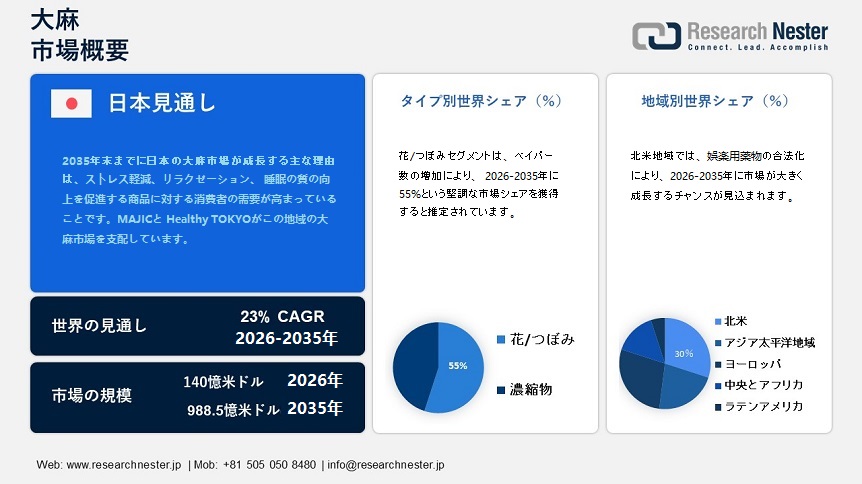 大麻
市場概要

Research Nester
Connect. Lead. Accomplish

日本見通し

2035年末までに日本の大麻市場が成長する主な理由は、ストレス軽減、リラクゼーション、睡眠の質の向上を促進する商品に対する消費者の需要が高まっていることです。MAJICと Healthy TOKYOがこの地域の大麻市場を支配しています。

世界の見通し
23% CAGR
2026-2035年

市場の規模
140億米ドル 2026年
988.5億米ドル 2035年

タイプ別世界シェア（%）

花/つぼみセグメントは、ベイパー数の増加により、2026-2035年に55%という堅調な市場シェアを獲得すると推定されています。

55%

花/つぼみ
濃縮物

地域別世界シェア（%）

北米地域では、娯楽用薬物の合法化により、2026-2035年に市場が大きく成長するチャンスが見込まれます。

30%

北米
アジア太平洋地域
ヨーロッパ
中央とアフリカ
ラテンアメリカ

Web: www.researchnester.jp | Mob: +81 505 050 8480 | info@researchnester.jp